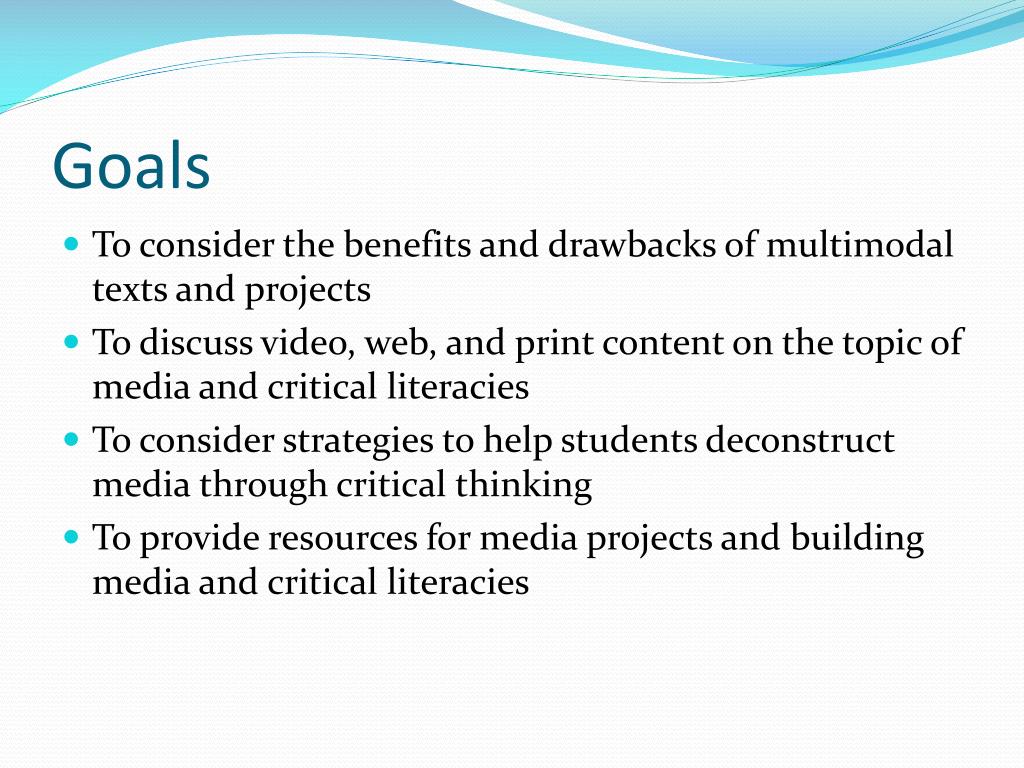 Goals

- To consider the benefits and drawbacks of multimodal texts and projects
- To discuss video, web, and print content on the topic of media and critical literacies
- To consider strategies to help students deconstruct media through critical thinking
- To provide resources for media projects and building media and critical literacies